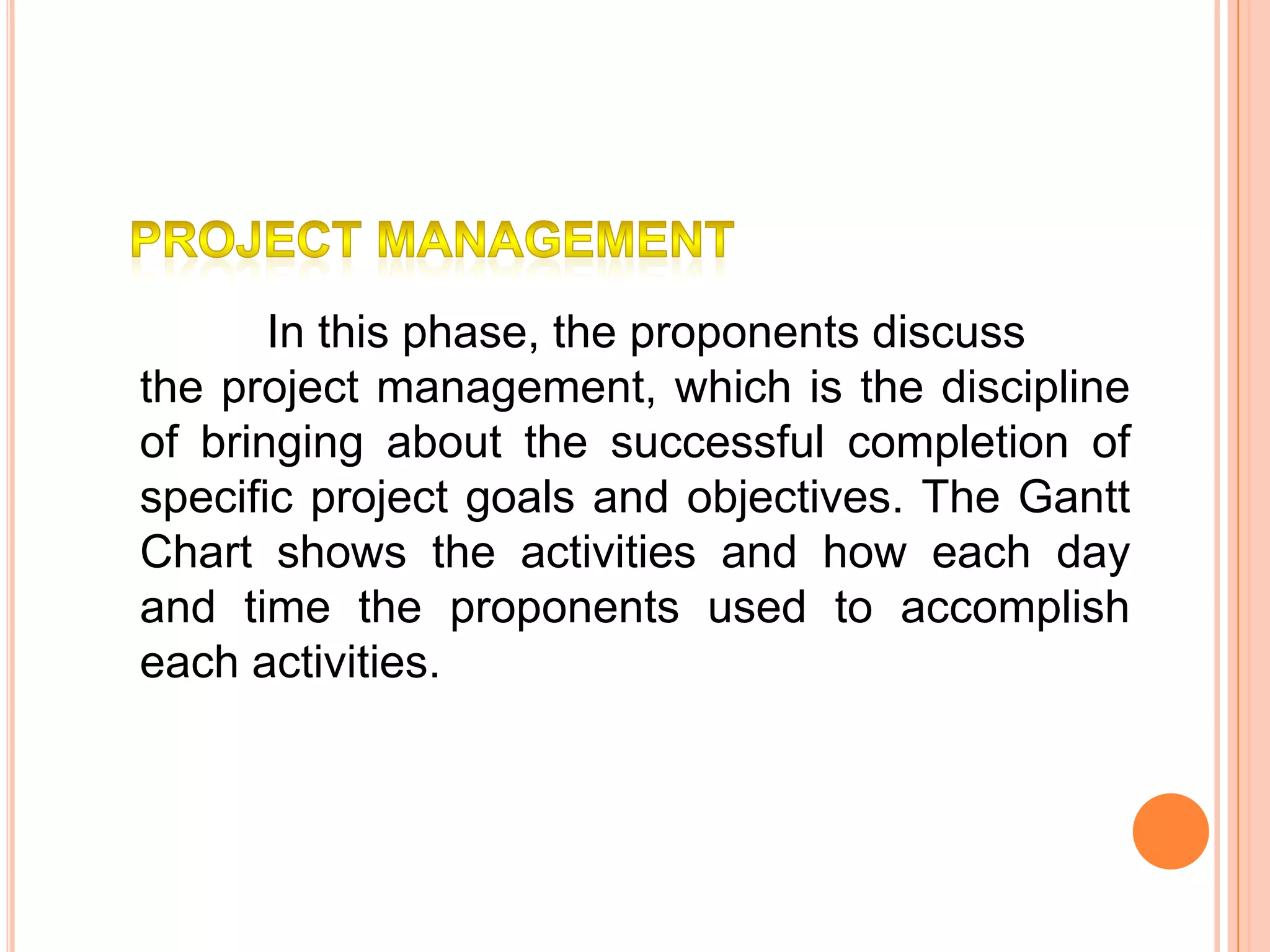 PROJECT MANAGEMENT

In this phase, the proponents discuss the project management, which is the discipline of bringing about the successful completion of specific project goals and objectives. The Gantt Chart shows the activities and how each day and time the proponents used to accomplish each activities.